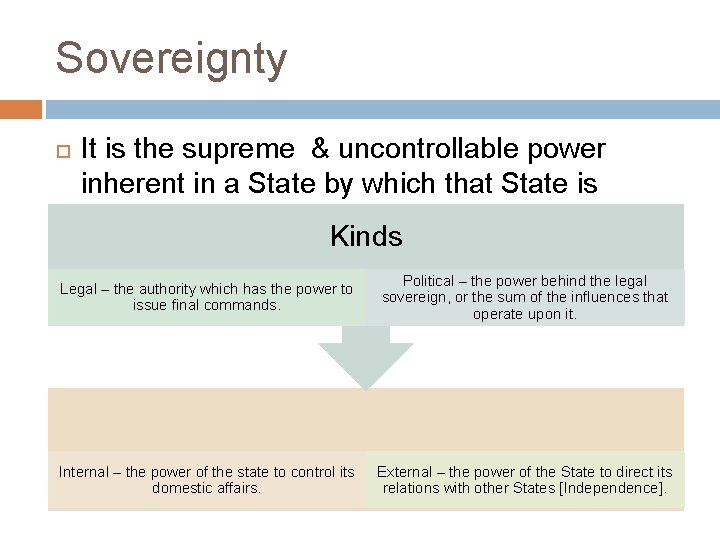 Sovereignty

It is the supreme & uncontrollable power inherent in a State by which that State is

Kinds

Legal – the authority which has the power to issue final commands.

Political – the power behind the legal sovereign, or the sum of the influences that operate upon it.

Internal – the power of the state to control its domestic affairs.

External – the power of the State to direct its relations with other States [Independence].